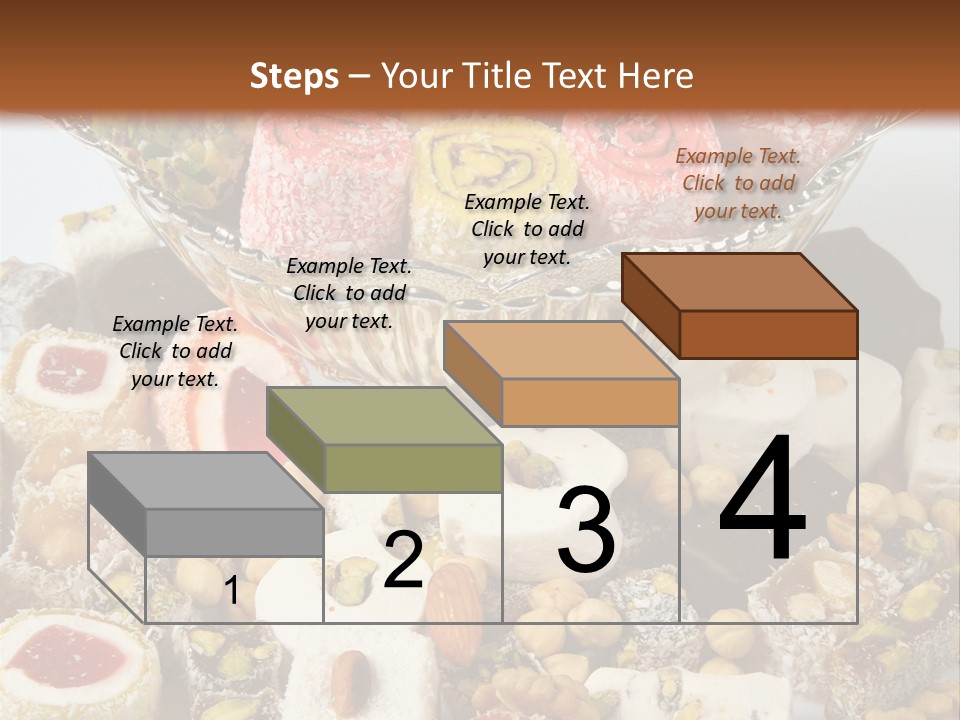 Steps – Your Title Text Here

Example Text. Click to add your text.

Example Text. Click to add your text.

Example Text. Click to add your text.

Example Text. Click to add your text.

1

2

3

4